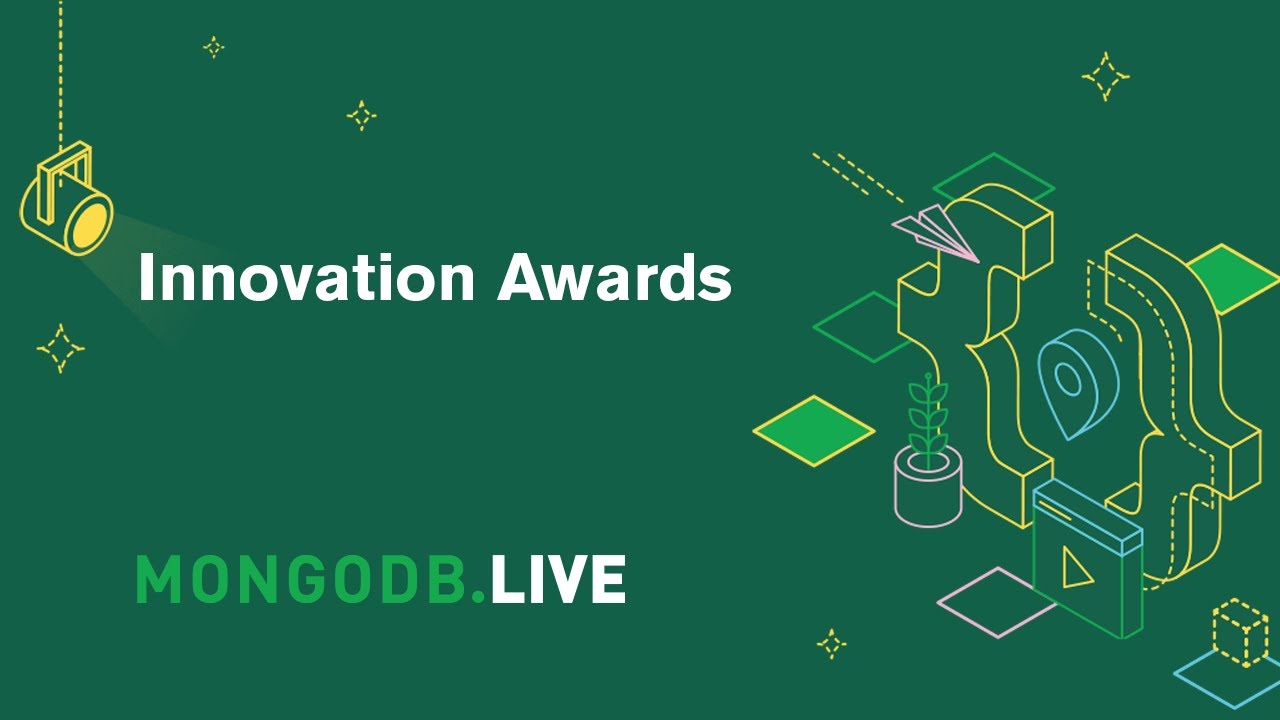 Innovation Awards

MONGODB.LIVE